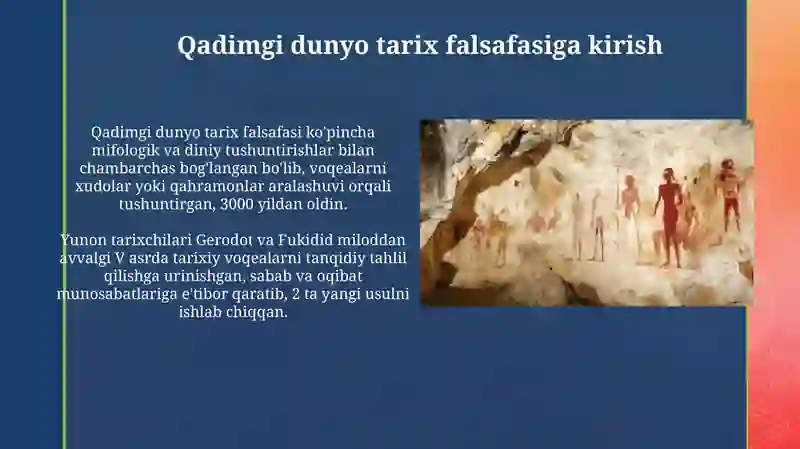 Qadimgi dunyo tarix falsafasiga kirish

Qadimgi dunyo tarix falsafasi ko'pincha mifologik va diniy tushuntirishlar bilan chambarchas bog'langan bo'lib, voqealarni xudolar yoki qahramonlar aralashuvi orqali tushuntirgan, 3000 yildan oldin.

Yunon tarixchilari Gerodot va Fukidid miloddan avvalgi V asrda tarixiy voqealarni tanqidiy tahlil qilishga urinishgan, sabab va oqibat munosabatlariga e'tibor qaratib, 2 ta yangi usulni ishlab chiqqan.